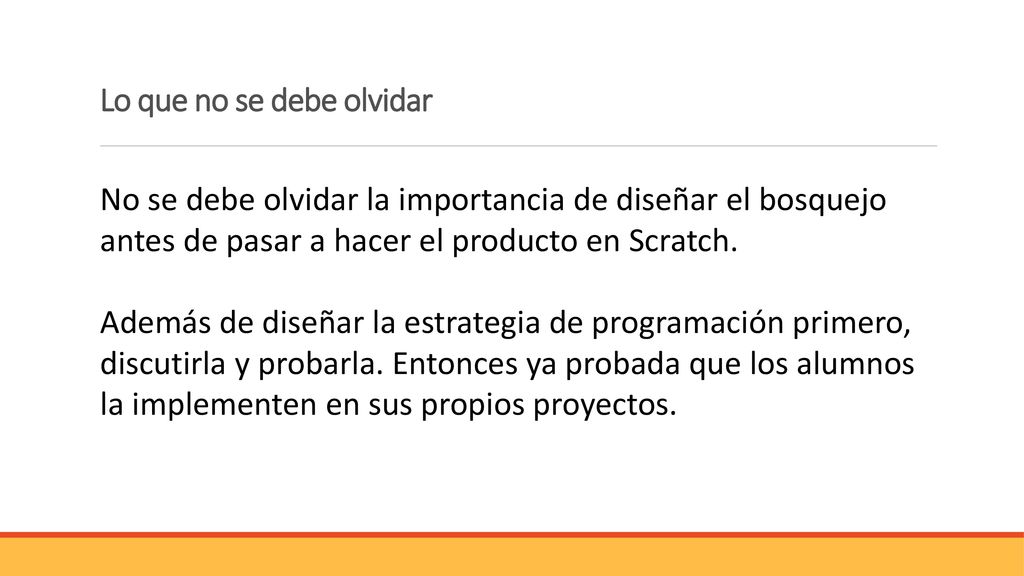 Lo que no se debe olvidar

No se debe olvidar la importancia de diseñar el bosquejo antes de pasar a hacer el producto en Scratch.

Además de diseñar la estrategia de programación primero, discutirla y probarla. Entonces ya probada que los alumnos la implementen en sus propios proyectos.